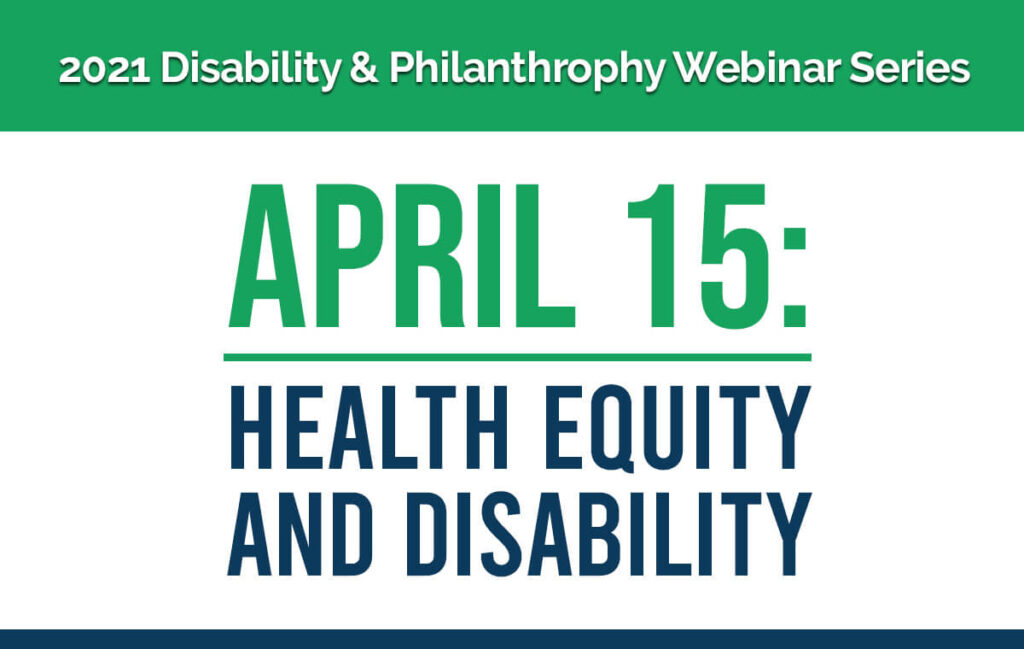 2021 Disability & Philanthropy Webinar Series

APRIL 15:

HEALTH EQUITY AND DISABILITY